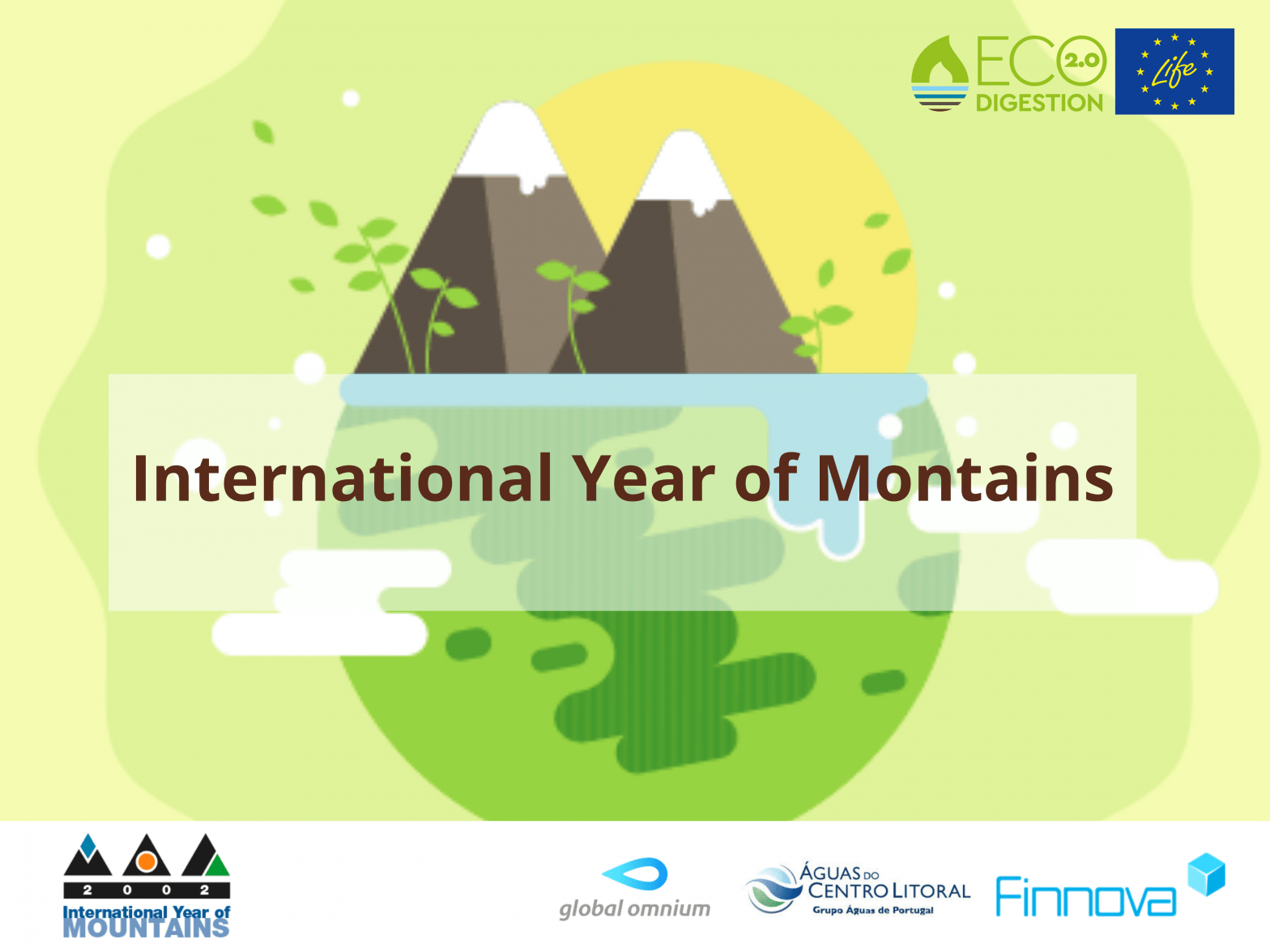 ECO 2.0 DIGESTION

Life

International Year of Montains

2 0 0 2
International Year of MOUNTAINS

global omnium

ÁGUAS DO CENTRO LITORAL
Grupo Águas de Portugal

Finnova